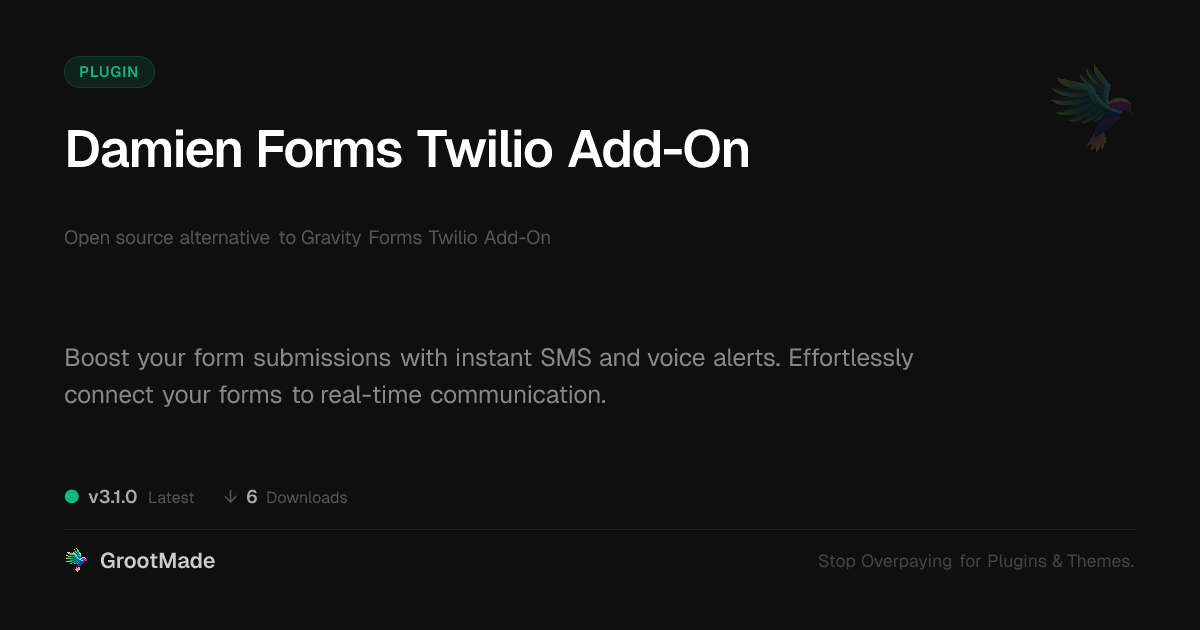 PLUGIN

Damien Forms Twilio Add-On

Open source alternative to Gravity Forms Twilio Add-On

Boost your form submissions with instant SMS and voice alerts. Effortlessly connect your forms to real-time communication.

v3.1.0 Latest ↓ 6 Downloads

GrootMade

Stop Overpaying for Plugins & Themes.